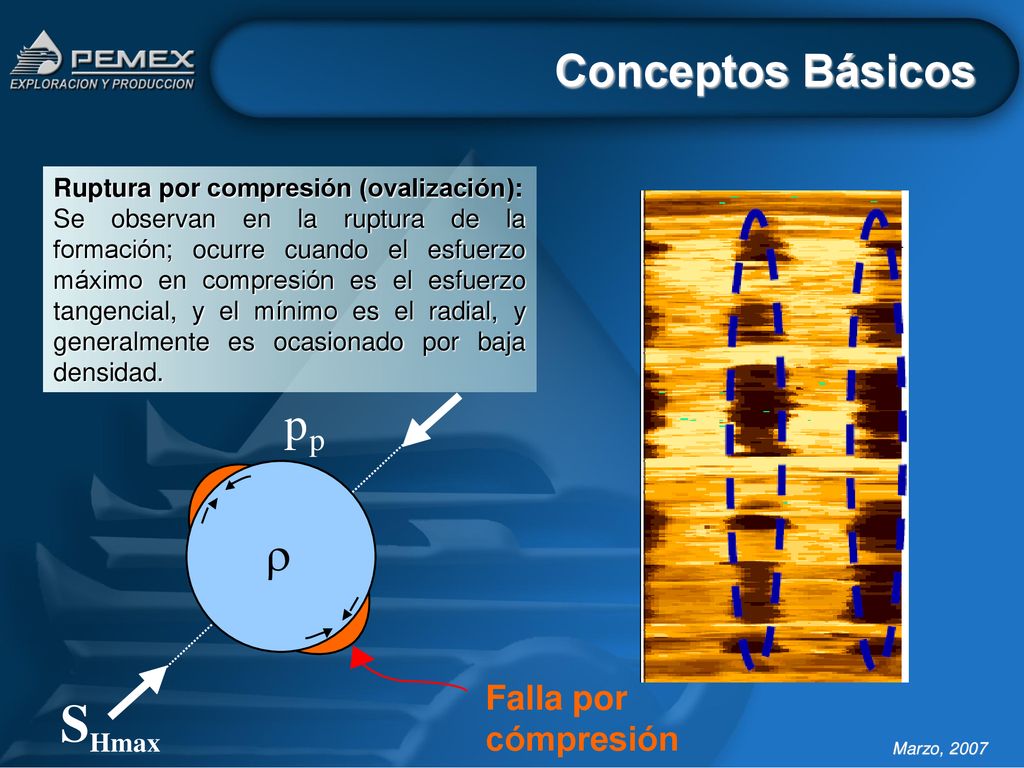 PEMEX
EXPLORACION Y PRODUCCION

Conceptos Básicos

Ruptura por compresión (ovalización):
Se observan en la ruptura de la formación; ocurre cuando el esfuerzo máximo en compresión es el esfuerzo tangencial, y el mínimo es el radial, y generalmente es ocasionado por baja densidad.

$p_p$

$\rho$

$S_{Hmax}$

Falla por cómpresión

Marzo, 2007